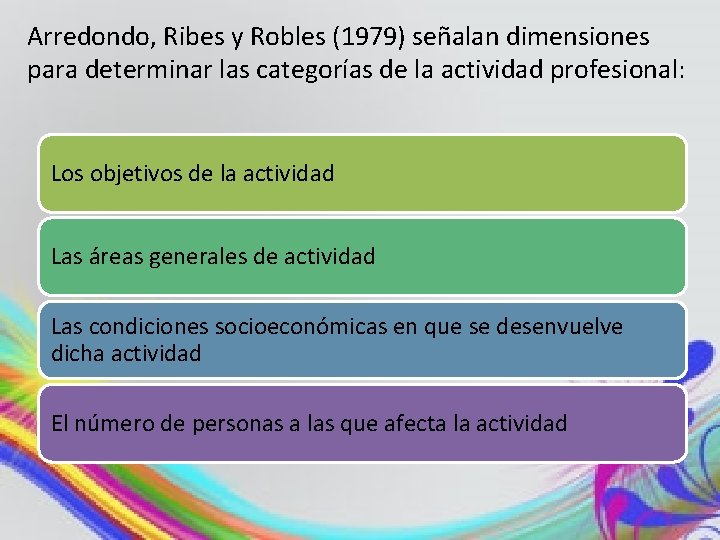 Arredondo, Ribes y Robles (1979) señalan dimensiones para determinar las categorías de la actividad profesional:

Los objetivos de la actividad

Las áreas generales de actividad

Las condiciones socioeconómicas en que se desenvuelve dicha actividad

El número de personas a las que afecta la actividad